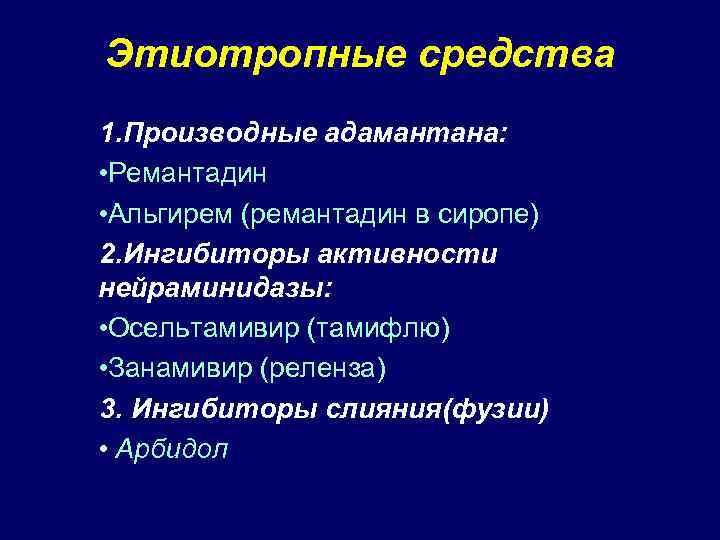 Этиотропные средства

1.Производные адамантана:
•Ремантадин
•Альгирем (ремантадин в сиропе)
2.Ингибиторы активности нейраминидазы:
•Осельтамивир (тамифлю)
•Занамивир (реленза)
3. Ингибиторы слияния(фузии)
• Арбидол